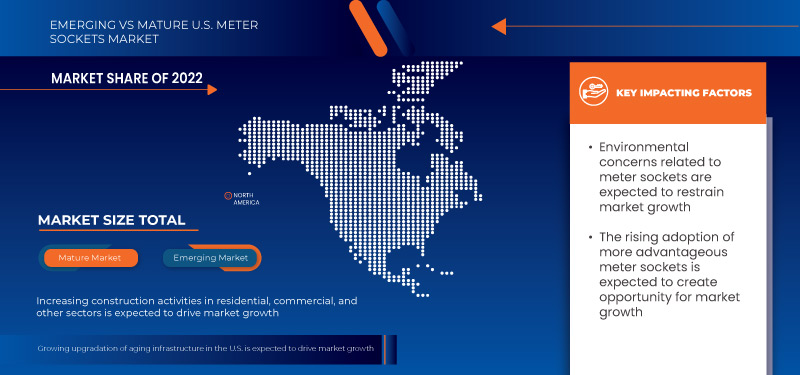 EMERGING VS MATURE U.S. METER SOCKETS MARKET

MARKET SHARE OF 2022

NORTH AMERICA

MARKET SIZE TOTAL

Mature Market

Emerging Market

Increasing construction activities in residential, commercial, and other sectors is expected to drive market growth

Growing upgradation of aging infrastructure in the U.S. is expected to drive market growth

KEY IMPACTING FACTORS

• Environmental concerns related to meter sockets are expected to restrain market growth

• The rising adoption of more advantageous meter sockets is expected to create opportunity for market growth